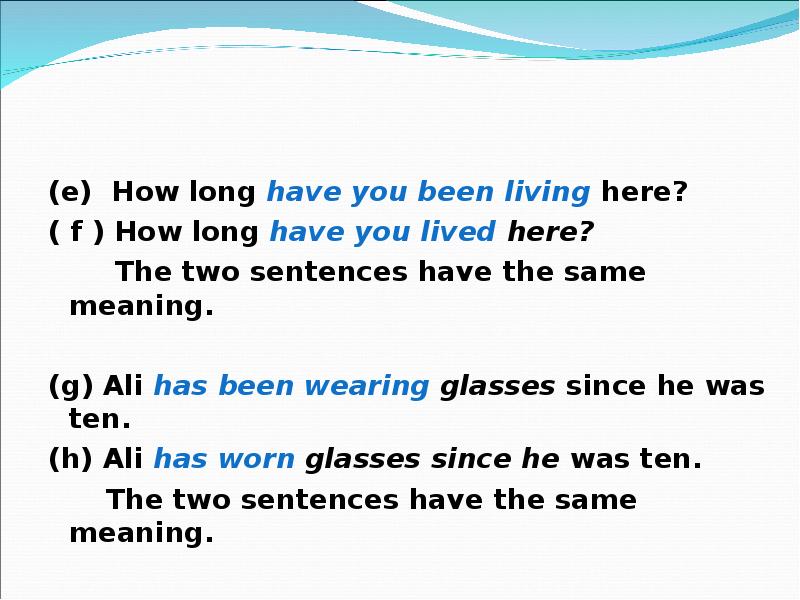 (e) How long have you been living here?

( f ) How long have you lived here?

The two sentences have the same meaning.

(g) Ali has been wearing glasses since he was ten.

(h) Ali has worn glasses since he was ten.

The two sentences have the same meaning.